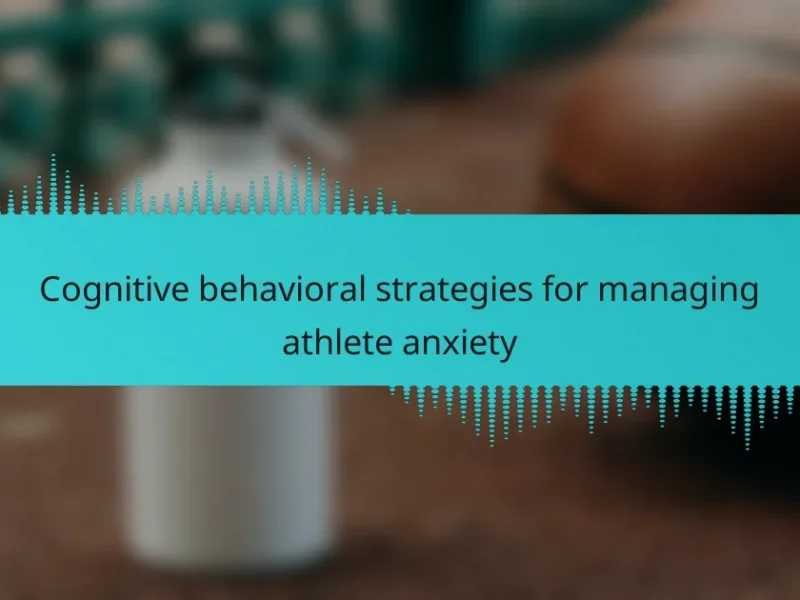 Cognitive behavioral strategies for managing athlete anxiety